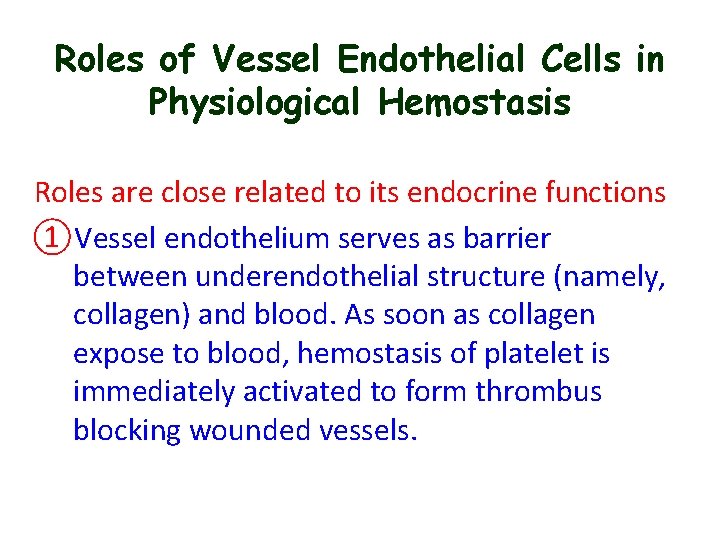 Roles of Vessel Endothelial Cells in Physiological Hemostasis

Roles are close related to its endocrine functions

①Vessel endothelium serves as barrier between underendothelial structure (namely, collagen) and blood. As soon as collagen expose to blood, hemostasis of platelet is immediately activated to form thrombus blocking wounded vessels.